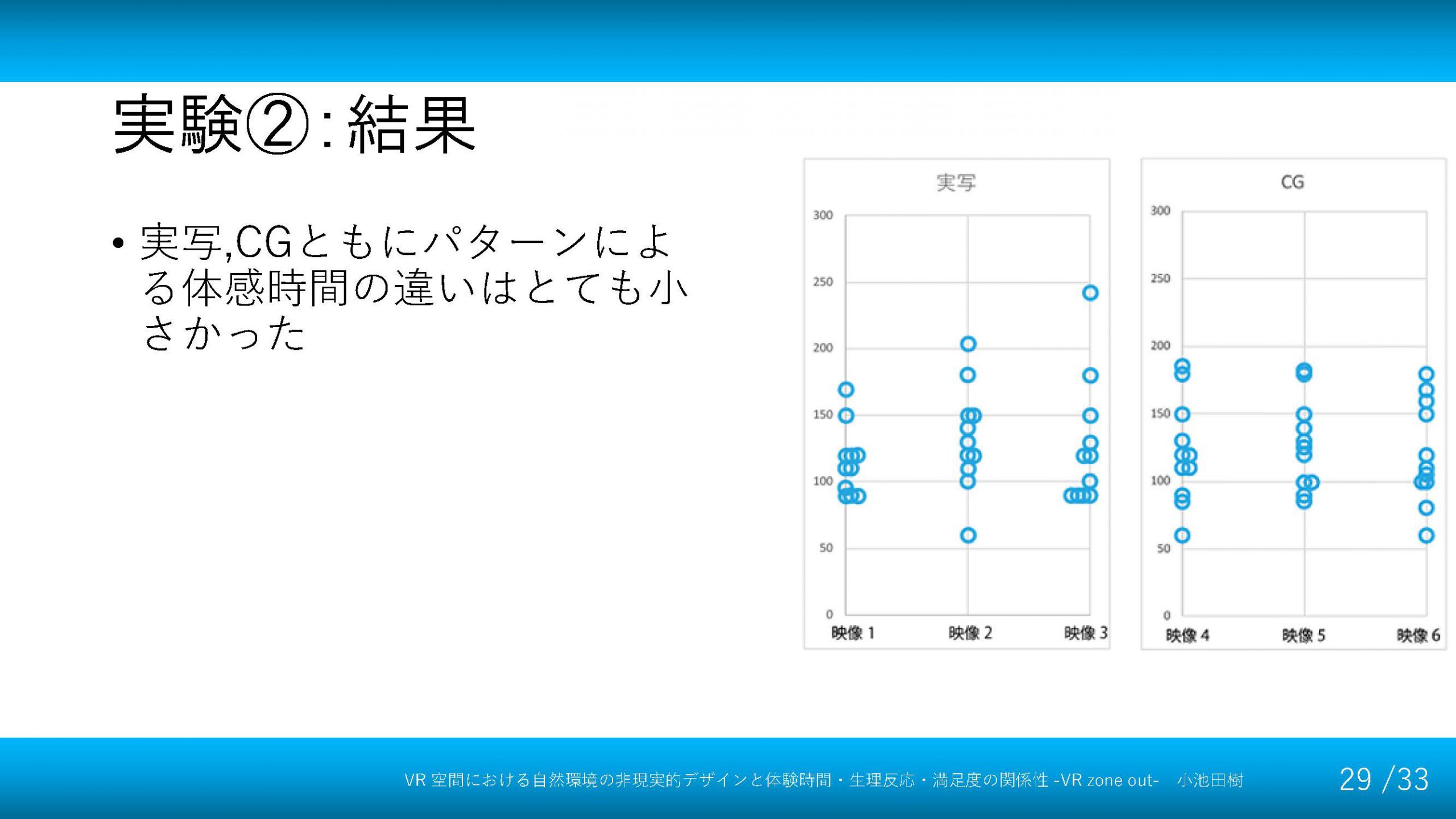 実験②:結果

• 実写,CGともにパターンによる体感時間の違いはとても小さかった

実写

300
250
200
150
100
50
0
映像 1
映像 2
映像 3

CG

300
250
200
150
100
50
0
映像 4
映像 5
映像 6

VR 空間における自然環境の非現実的デザインと体験時間・生理反応・満足度の関係性 -VR zone out- 小池田樹

29 /33